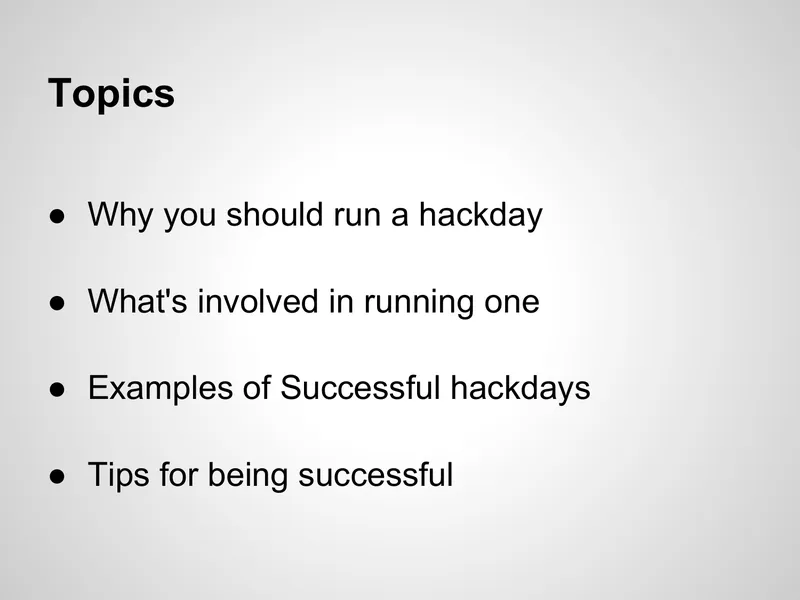 Topics

● Why you should run a hackday

● What's involved in running one

● Examples of Successful hackdays

● Tips for being successful